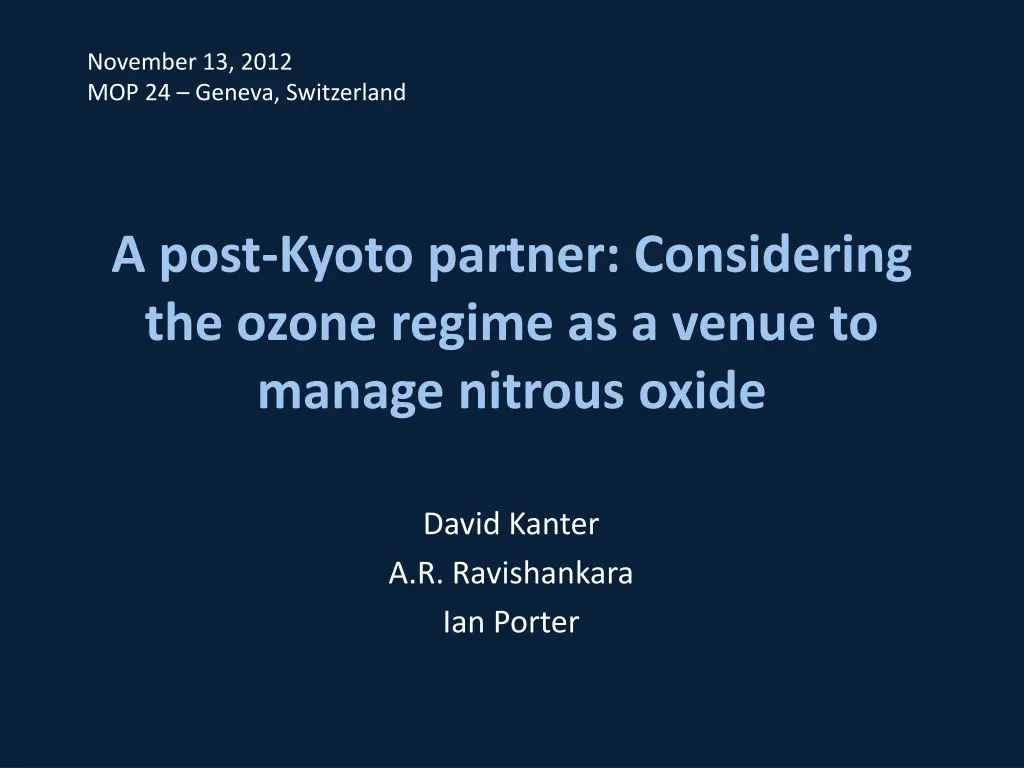 November 13, 2012
MOP 24 – Geneva, Switzerland

A post-Kyoto partner: Considering the ozone regime as a venue to manage nitrous oxide

David Kanter
A.R. Ravishankara
Ian Porter